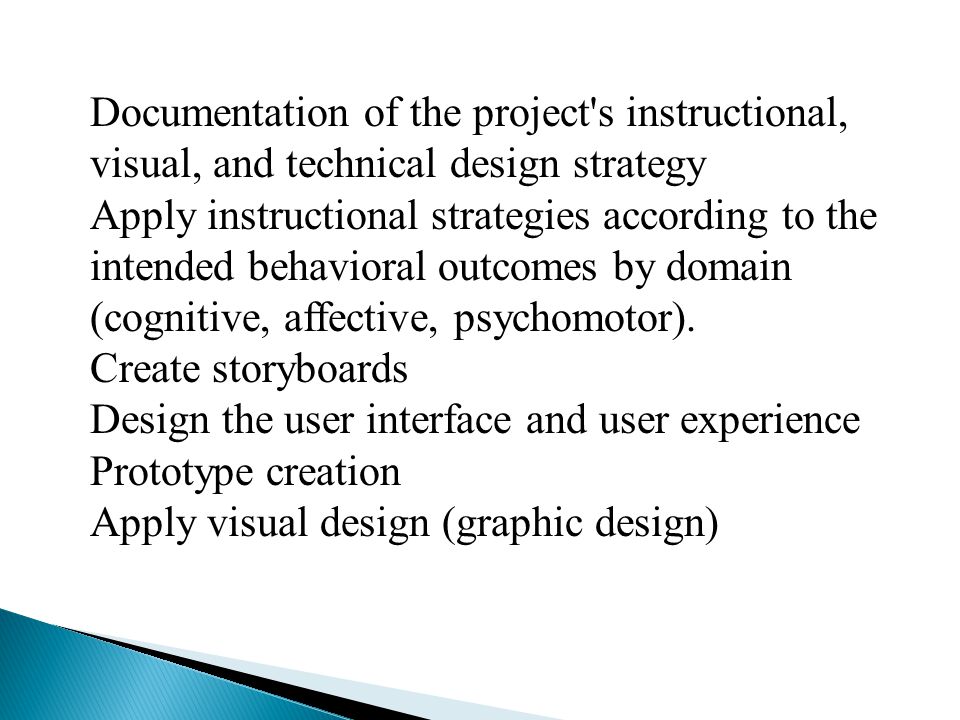 Documentation of the project's instructional, visual, and technical design strategy
Apply instructional strategies according to the intended behavioral outcomes by domain (cognitive, affective, psychomotor).
Create storyboards
Design the user interface and user experience
Prototype creation
Apply visual design (graphic design)